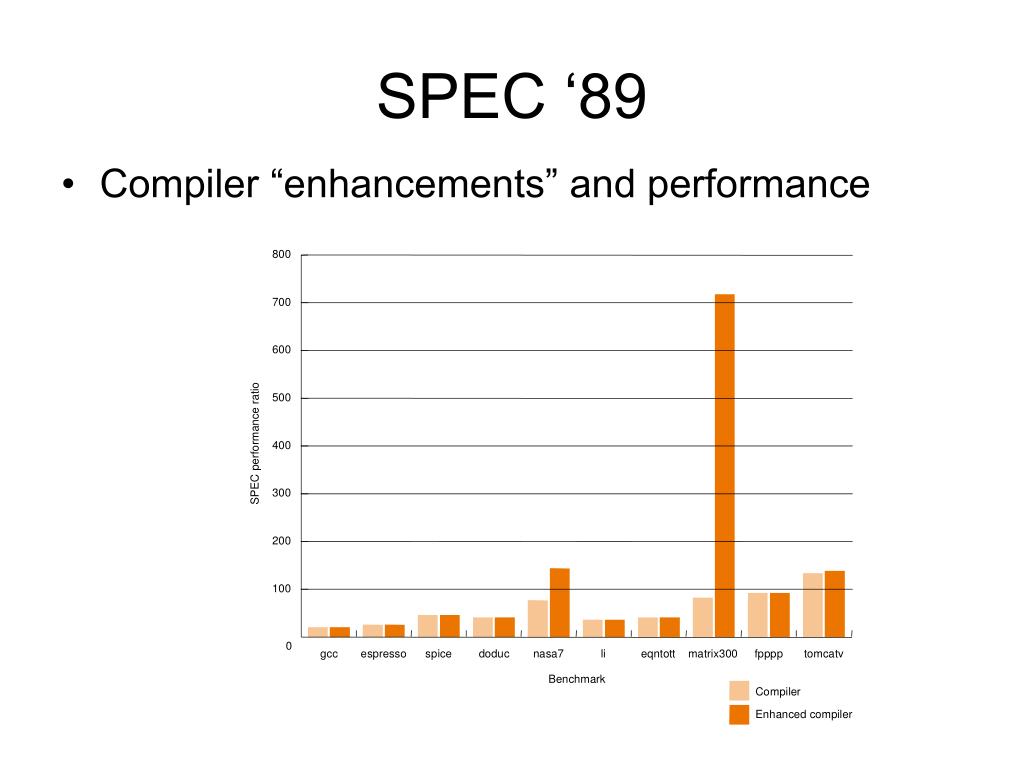 SPEC ‘89

• Compiler “enhancements” and performance

800
700
600
500
400
300
200
100
0

SPEC performance ratio

gcc espresso spice doduc nasa7 li eqntott matrix300 fpppp tomcatv

Benchmark

Compiler
Enhanced compiler